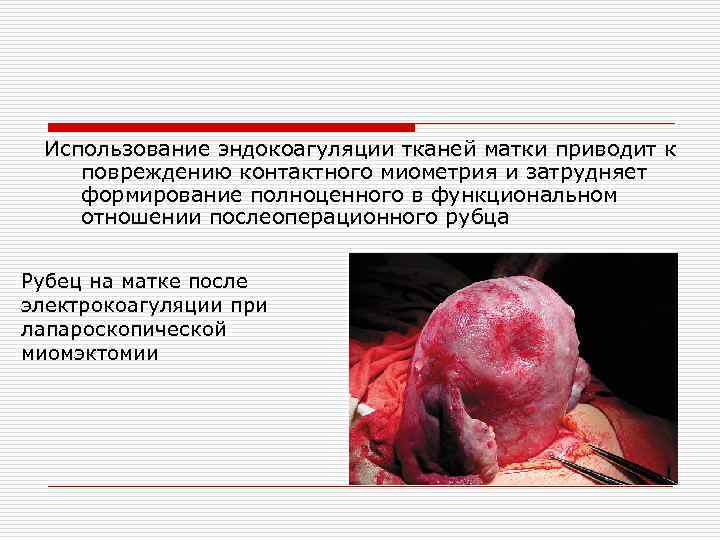 Использование эндокоагуляции тканей матки приводит к повреждению контактного миометрия и затрудняет формирование полноценного в функциональном отношении послеоперационного рубца

Рубец на матке после электрокоагуляции при лапароскопической миомэктомии